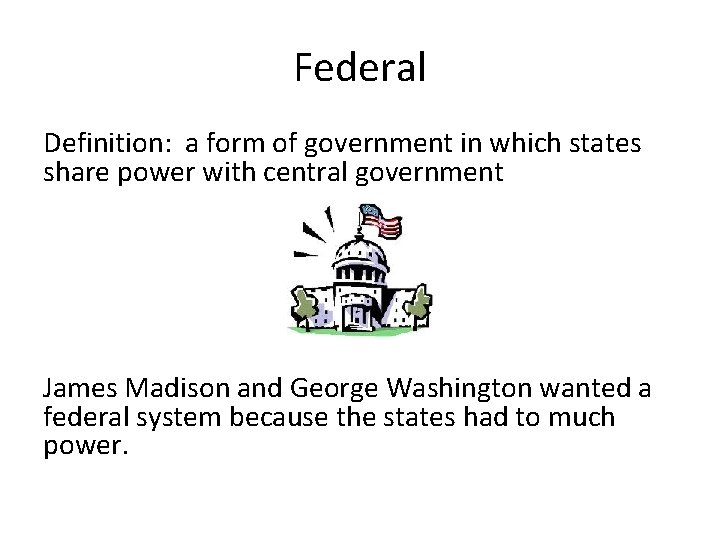 Federal

Definition:  a form of government in which states share power with central government

James Madison and George Washington wanted a federal system because the states had to much power.